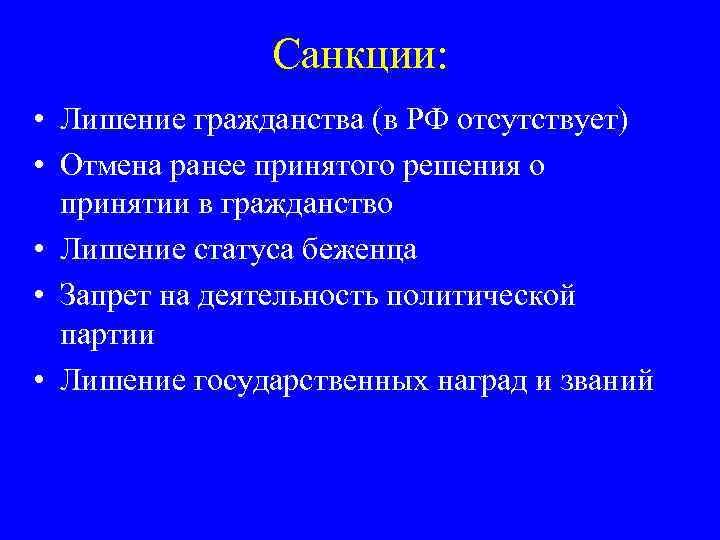 Санкции:

• Лишение гражданства (в РФ отсутствует)
• Отмена ранее принятого решения о принятии в гражданство
• Лишение статуса беженца
• Запрет на деятельность политической партии
• Лишение государственных наград и званий